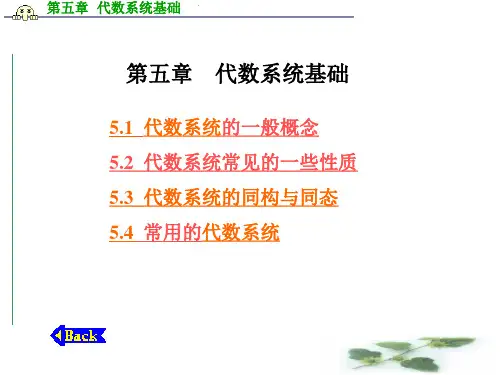 第五章 代数系统基础

第五章 代数系统基础

5.1 代数系统的一般概念

5.2 代数系统常见的一些性质

5.3 代数系统的同构与同态

5.4 常用的代数系统

Back